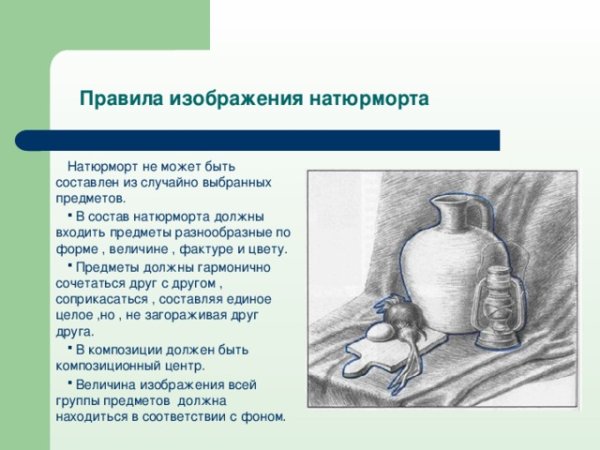 Правила изображения натюрморта

Натюрморт не может быть составлен из случайно выбранных предметов.

▪ В состав натюрморта должны входить предметы разнообразные по форме , величине , фактуре и цвету.

▪ Предметы должны гармонично сочетаться друг с другом , соприкасаться , составляя единое целое ,но , не загораживая друг друга.

▪ В композиции должен быть композиционный центр.

▪ Величина изображения всей группы предметов должна находиться в соответствии с фоном.